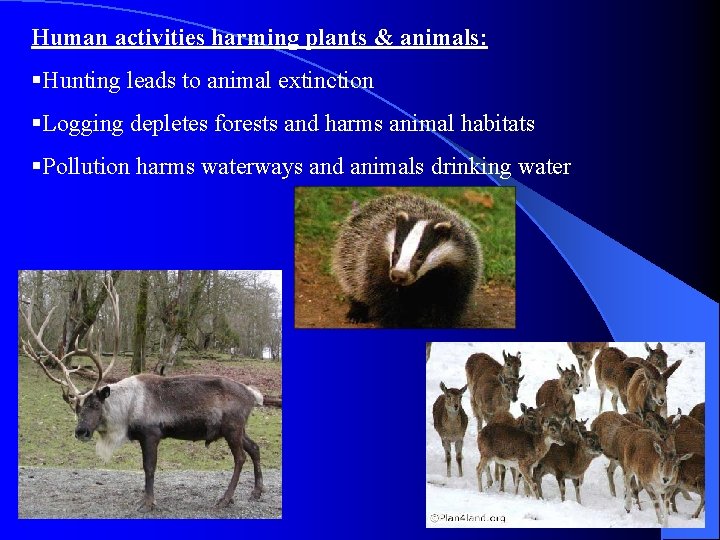 Human activities harming plants & animals:

▪Hunting leads to animal extinction

▪Logging depletes forests and harms animal habitats

▪Pollution harms waterways and animals drinking water

©Plan4land.org